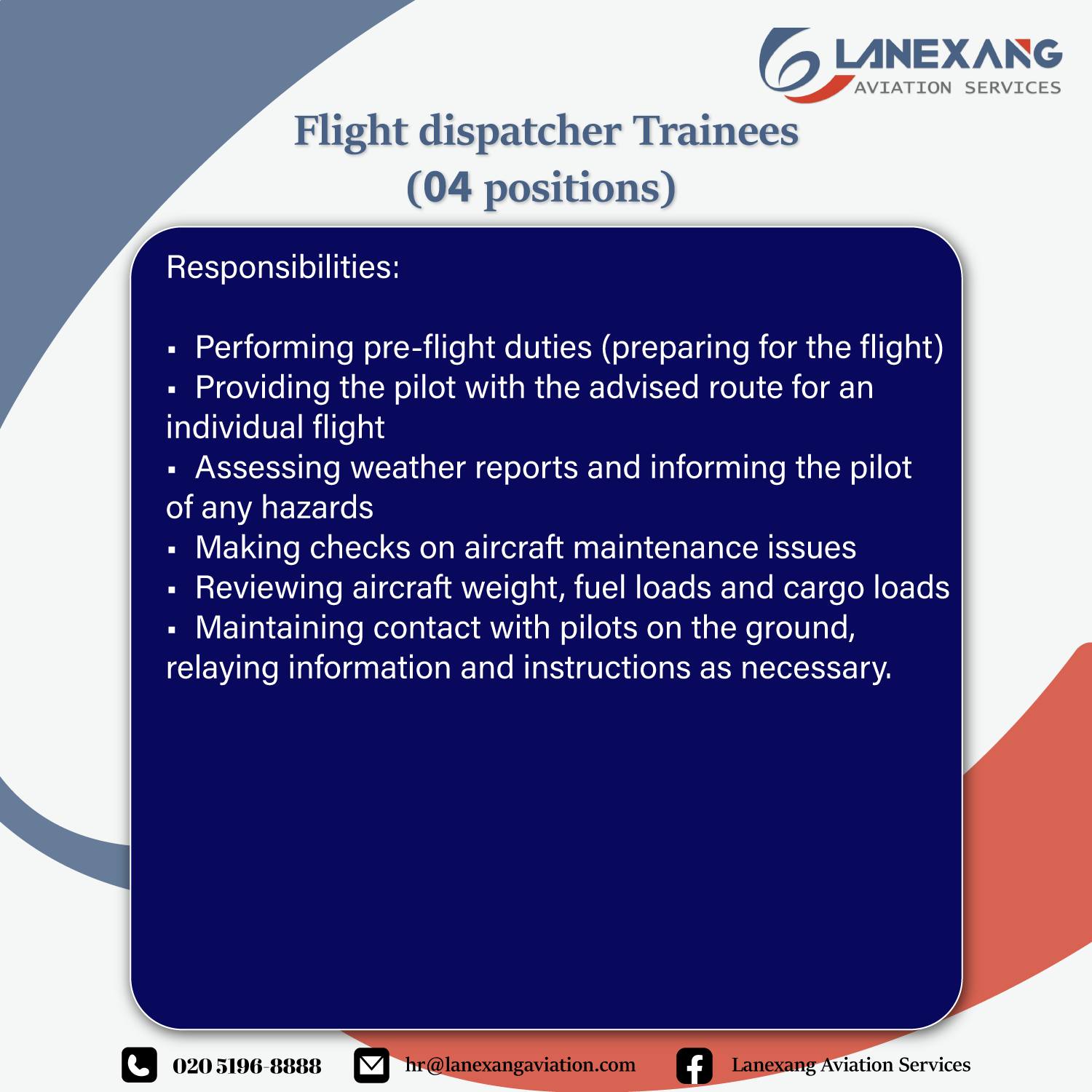 LANEXANG
AVIATION SERVICES

Flight dispatcher Trainees
(04 positions)

Responsibilities:

▪ Performing pre-flight duties (preparing for the flight)
▪ Providing the pilot with the advised route for an individual flight
▪ Assessing weather reports and informing the pilot of any hazards
▪ Making checks on aircraft maintenance issues
▪ Reviewing aircraft weight, fuel loads and cargo loads
▪ Maintaining contact with pilots on the ground, relaying information and instructions as necessary.

020 5196-8888 hr@lanexangaviation.com Lanexang Aviation Services